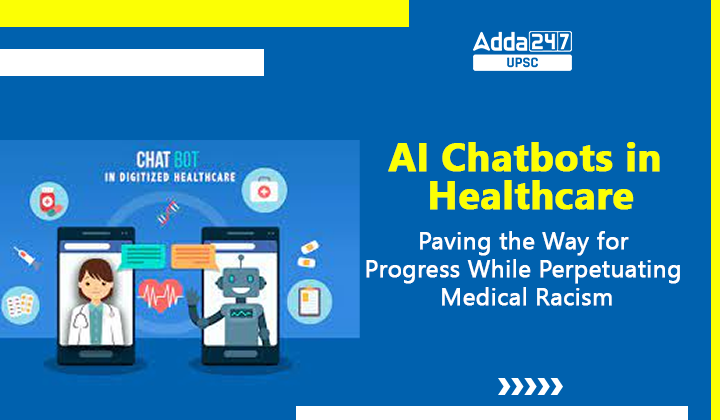 Adda247
UPSC

CHAT BOT
IN DIGITIZED HEALTHCARE

AI Chatbots in Healthcare

Paving the Way for Progress While Perpetuating Medical Racism